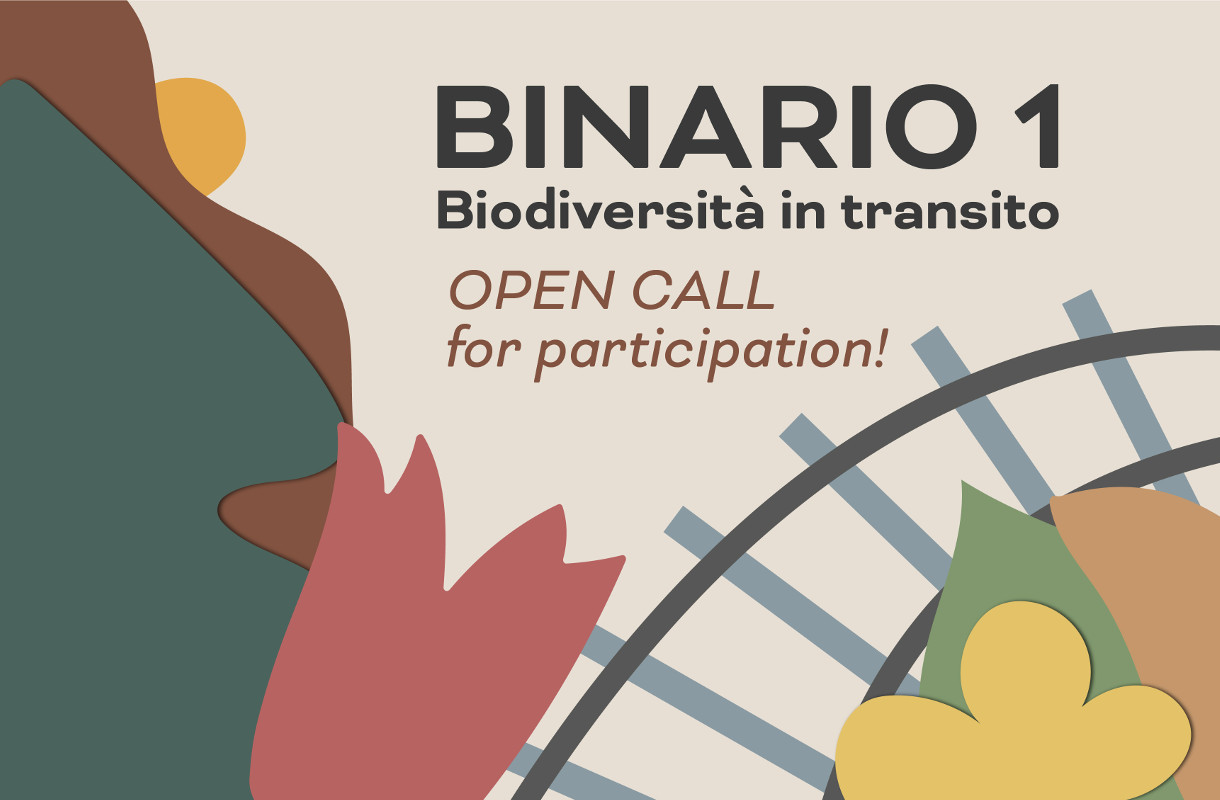 BINARIO 1
Biodiversità in transito

OPEN CALL
for participation!